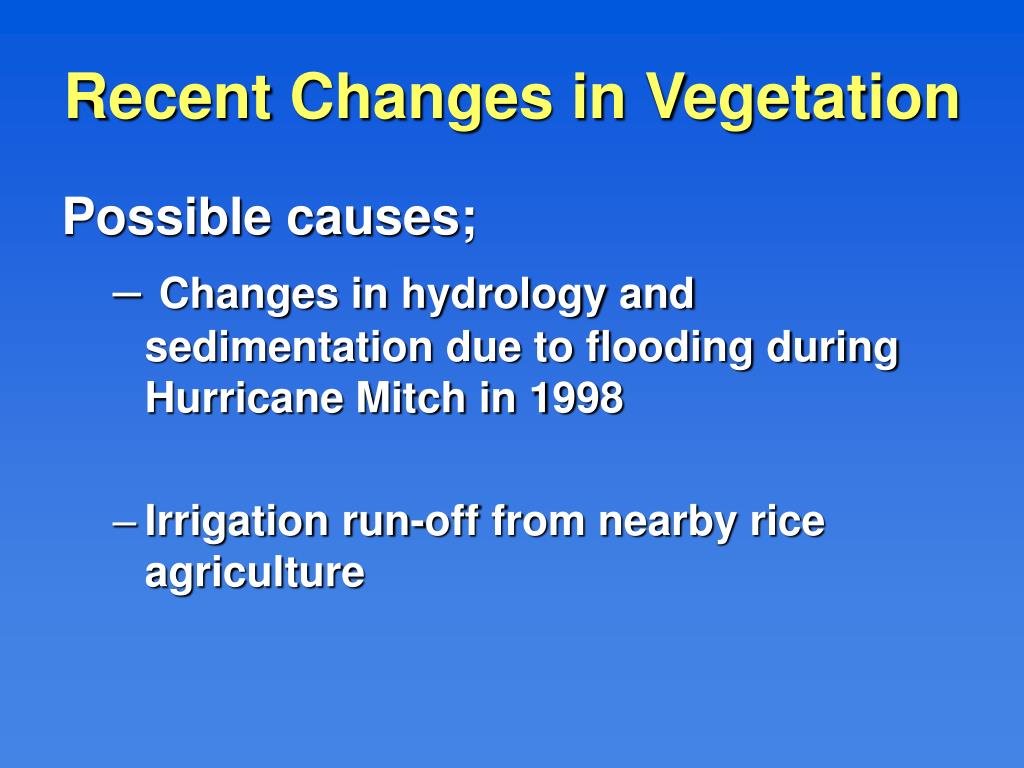 Recent Changes in Vegetation

Possible causes;

– Changes in hydrology and sedimentation due to flooding during Hurricane Mitch in 1998

– Irrigation run-off from nearby rice agriculture